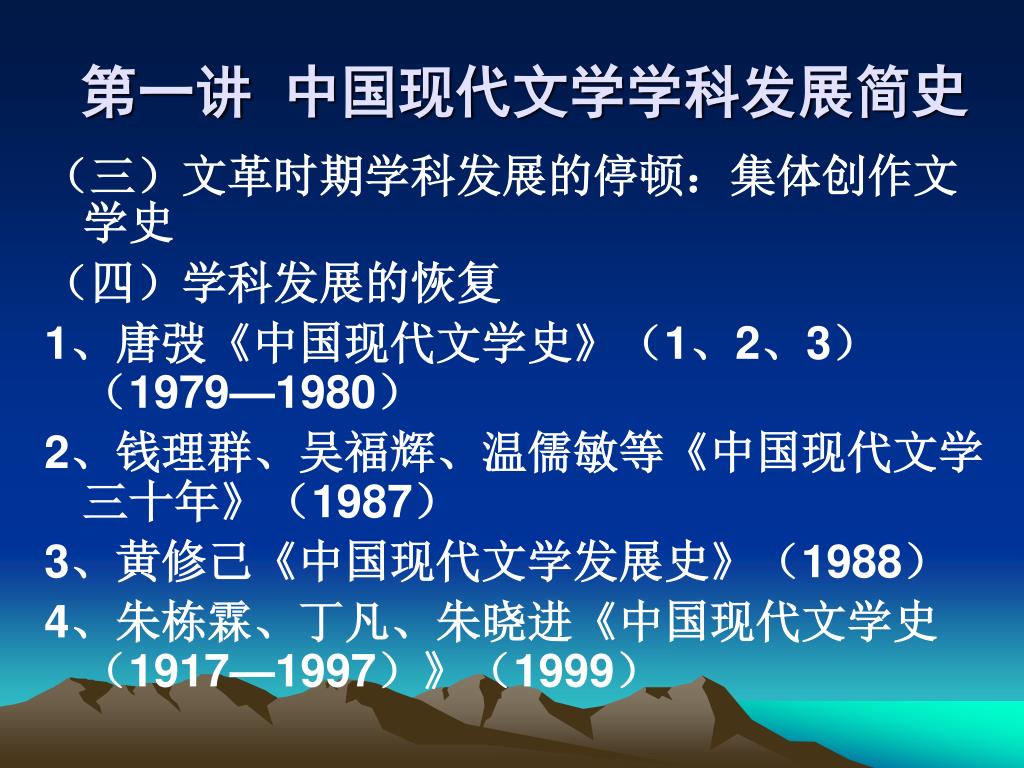 第一讲 中国现代文学学科发展简史

（三）文革时期学科发展的停顿：集体创作文学史

（四）学科发展的恢复

1、唐弢《中国现代文学史》（1、2、3）（1979—1980）

2、钱理群、吴福辉、温儒敏等《中国现代文学三十年》（1987）

3、黄修己《中国现代文学发展史》（1988）

4、朱栋霖、丁凡、朱晓进《中国现代文学史（1917—1997）》（1999）